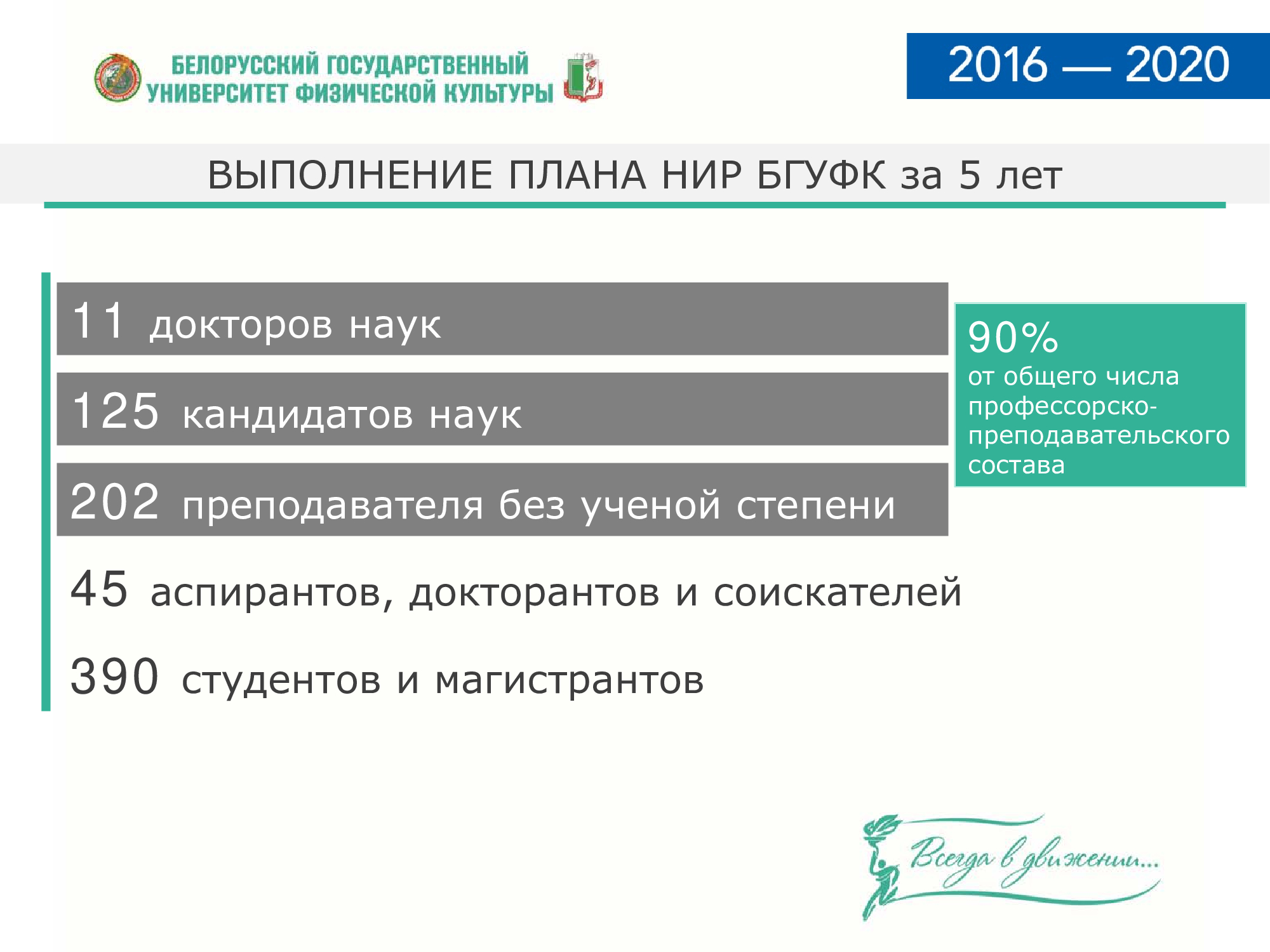 БЕЛОРУССКИЙ ГОСУДАРСТВЕННЫЙ УНИВЕРСИТЕТ ФИЗИЧЕСКОЙ КУЛЬТУРЫ

2016 — 2020

ВЫПОЛНЕНИЕ ПЛАНА НИР БГУФК за 5 лет

11 докторов наук

125 кандидатов наук

202 преподавателя без ученой степени

90% от общего числа профессорско-преподавательского состава

45 аспирантов, докторантов и соискателей

390 студентов и магистрантов

Всегда в движении...